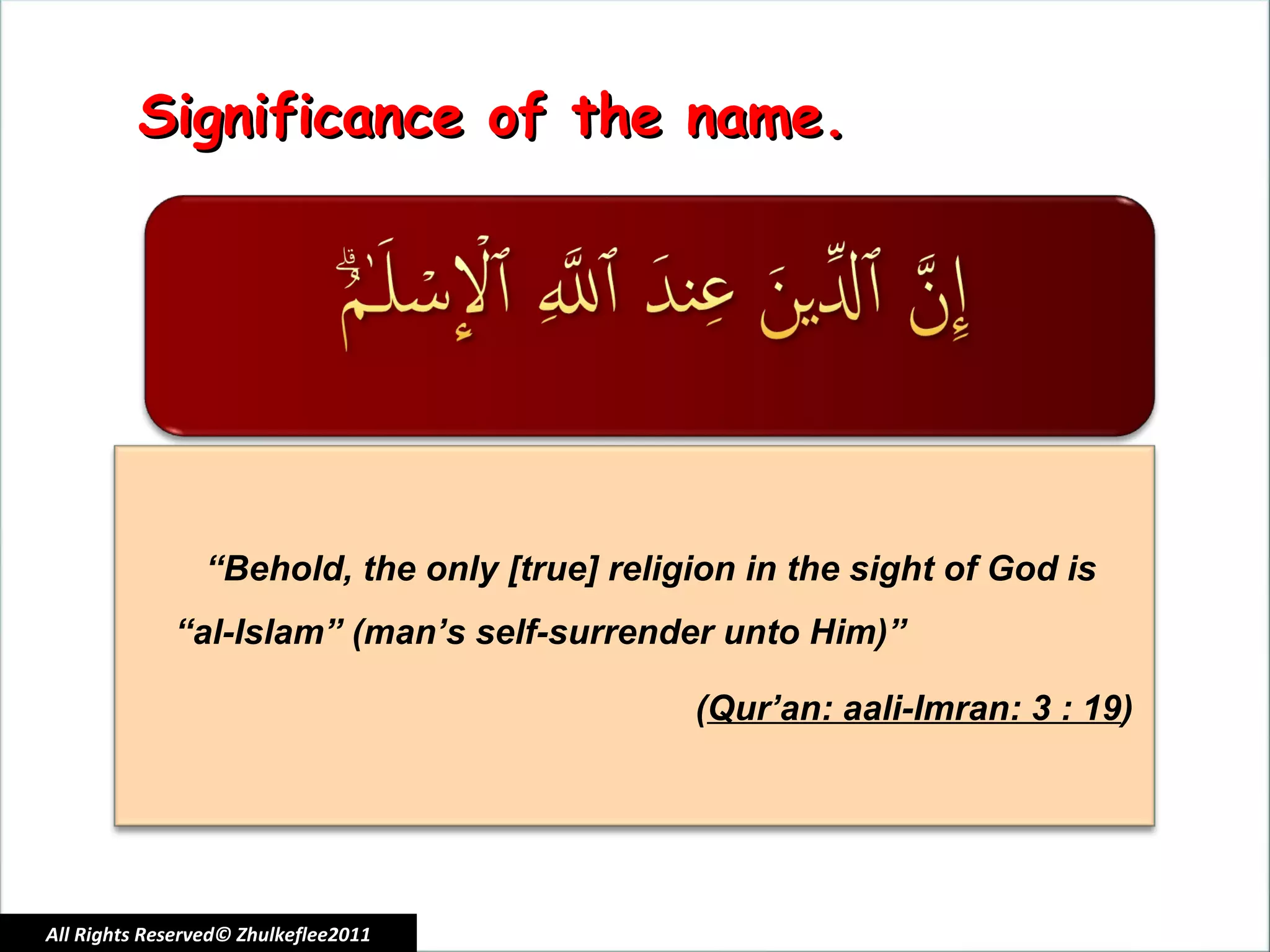 Significance of the name.

إِنَّ ٱلدِّينَ عِندَ ٱللَّهِ ٱلْإِسْلَٰمُ ۗ

“Behold, the only [true] religion in the sight of God is “al-Islam” (man’s self-surrender unto Him)”

(Qur’an: aali-Imran: 3 : 19)

All Rights Reserved© Zhulkeflee2011